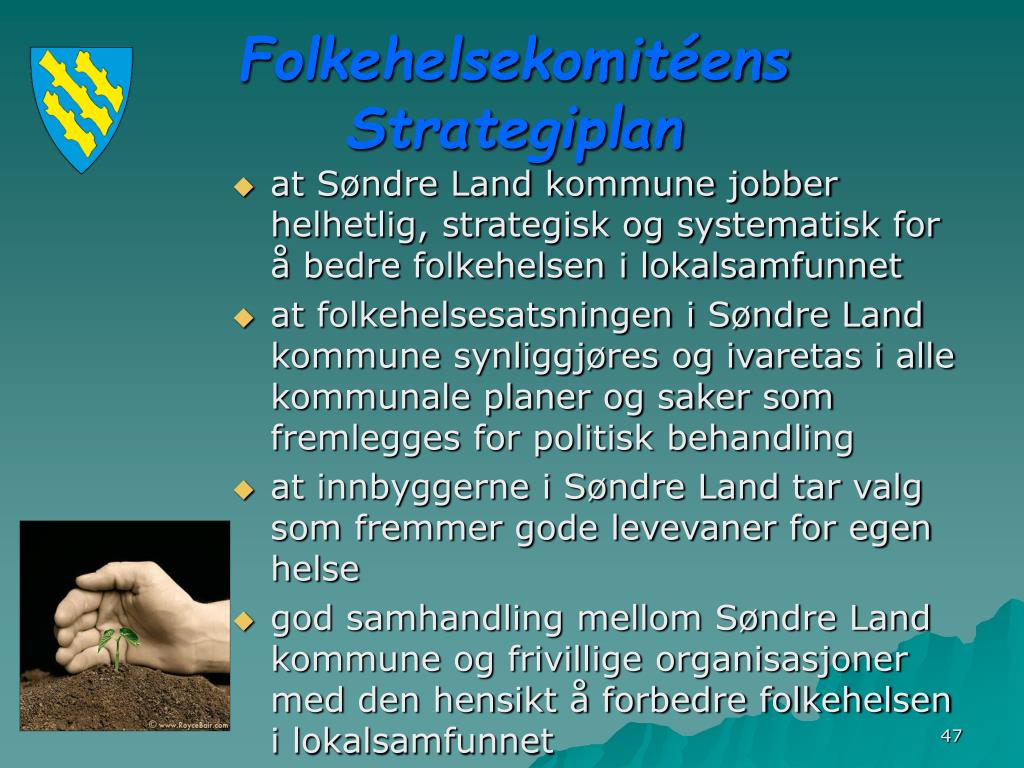 Folkehelsekomitéens Strategiplan

• at Søndre Land kommune jobber helhetlig, strategisk og systematisk for å bedre folkehelsen i lokalsamfunnet
• at folkehelsesatsningen i Søndre Land kommune synliggjøres og ivaretas i alle kommunale planer og saker som fremlegges for politisk behandling
• at innbyggerne i Søndre Land tar valg som fremmer gode levevaner for egen helse
• god samhandling mellom Søndre Land kommune og frivillige organisasjoner med den hensikt å forbedre folkehelsen i lokalsamfunnet

47